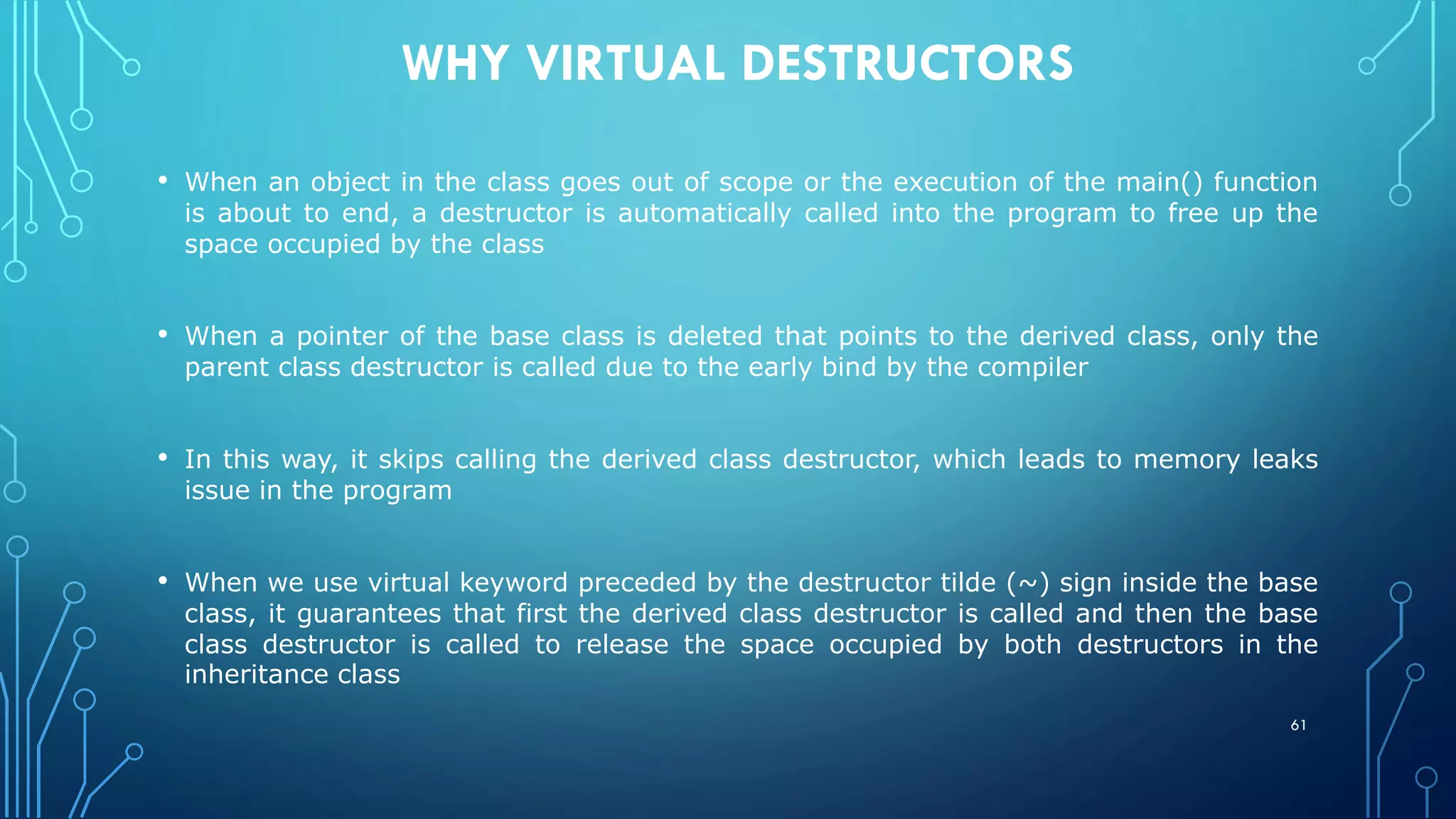 WHY VIRTUAL DESTRUCTORS

• When an object in the class goes out of scope or the execution of the main() function is about to end, a destructor is automatically called into the program to free up the space occupied by the class

• When a pointer of the base class is deleted that points to the derived class, only the parent class destructor is called due to the early bind by the compiler

• In this way, it skips calling the derived class destructor, which leads to memory leaks issue in the program

• When we use virtual keyword preceded by the destructor tilde (~) sign inside the base class, it guarantees that first the derived class destructor is called and then the base class destructor is called to release the space occupied by both destructors in the inheritance class

61